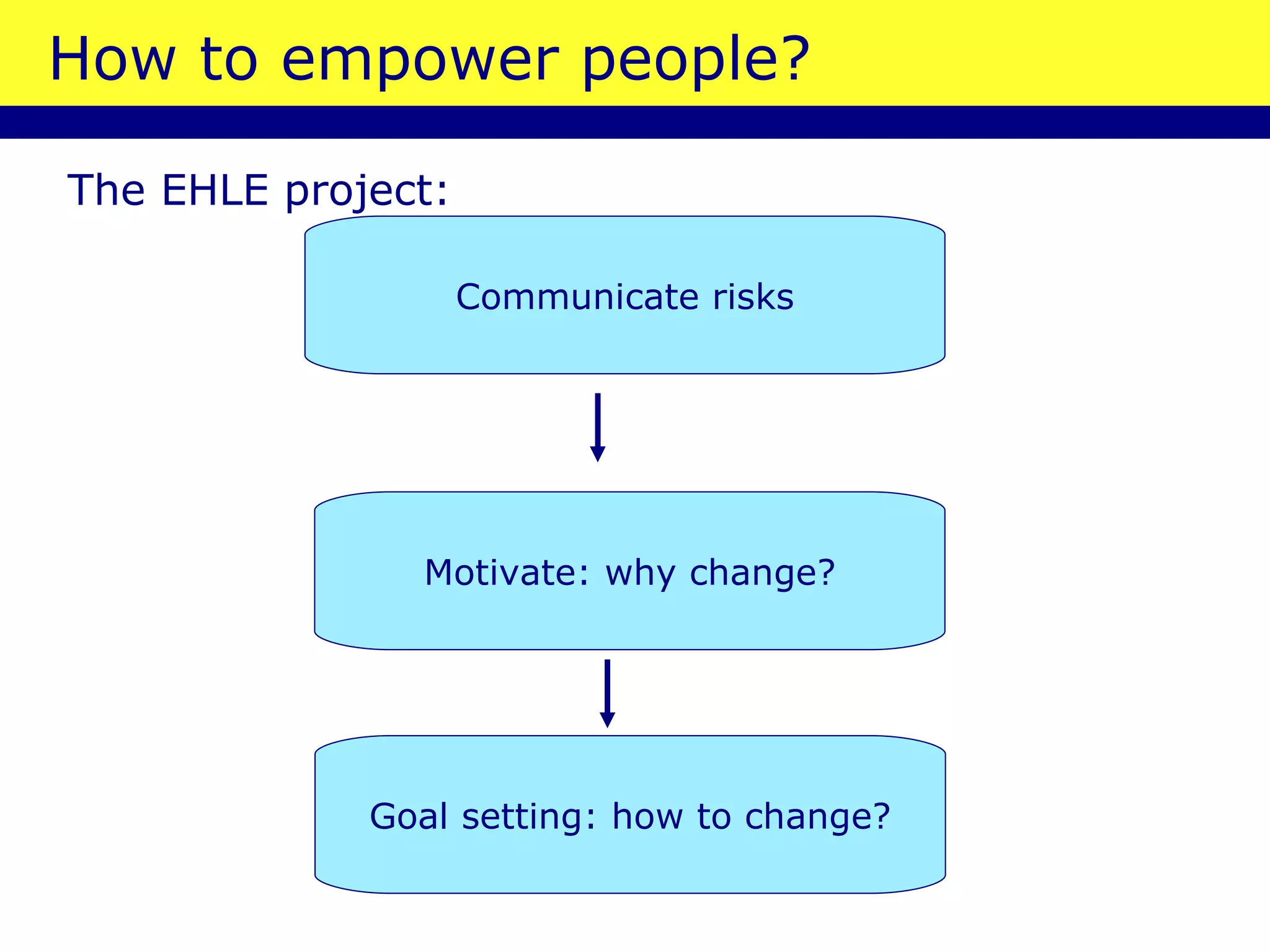 How to empower people?

The EHLE project:

Communicate risks

Motivate: why change?

Goal setting: how to change?